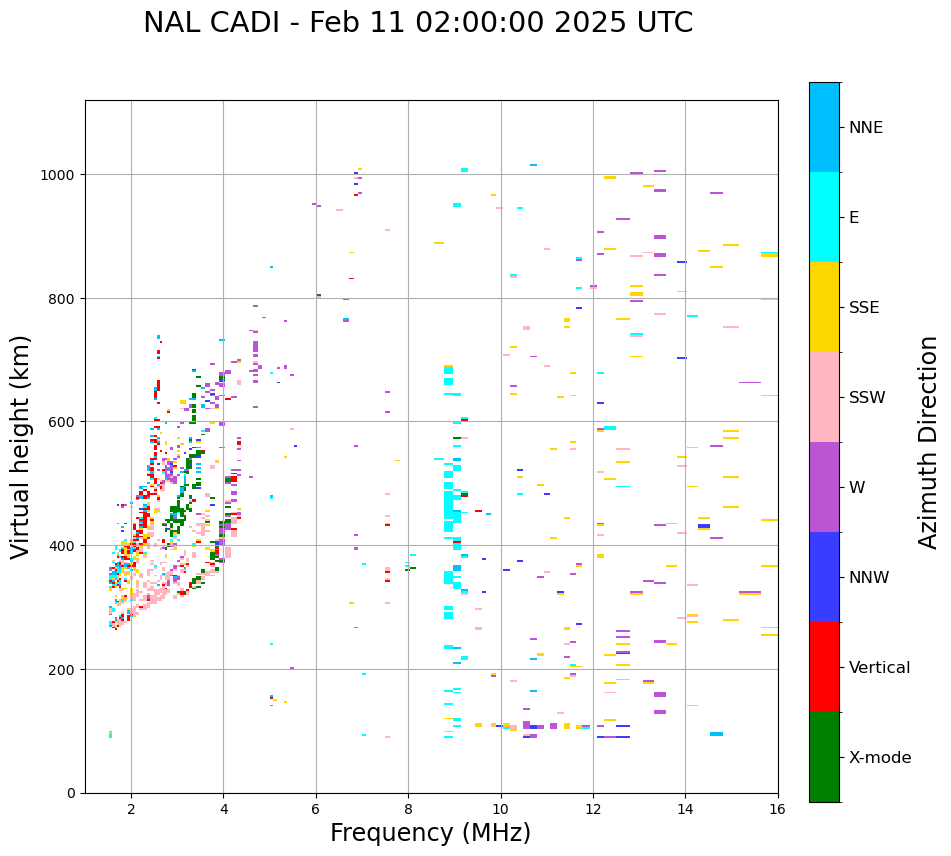 NAL CADI - Feb 11 02:00:00 2025 UTC

Virtual height (km)

1000
800
600
400
200
0

2
4
6
8
10
12
14
16

Frequency (MHz)

NNE
E
SSE
SSW
W
NNW
Vertical
X-mode

Azimuth Direction